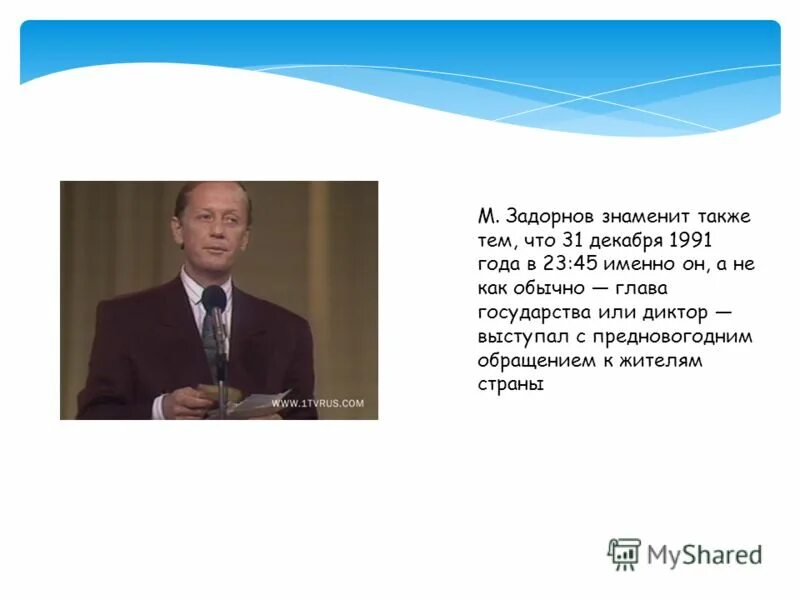 WWW.1TVRUS.COM

М. Задорнов знаменит также тем, что 31 декабря 1991 года в 23:45 именно он, а не как обычно — глава государства или диктор — выступал с предновогодним обращением к жителям страны

MyShared